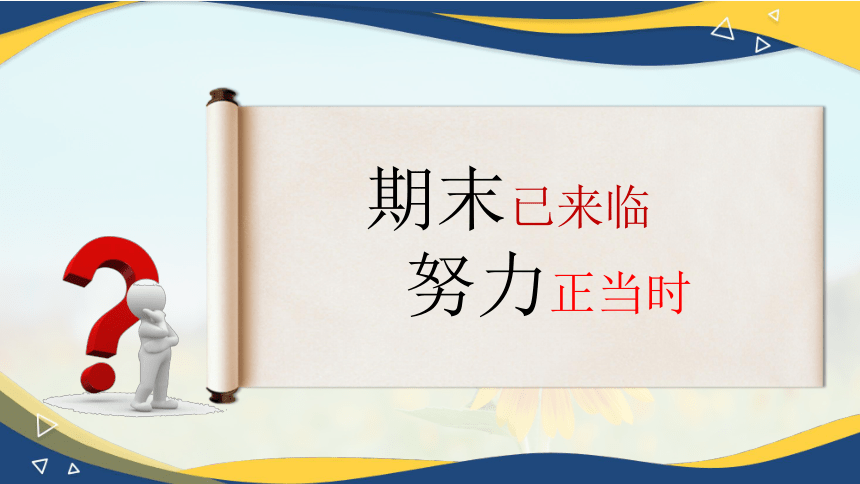 期末已来临
努力正当时